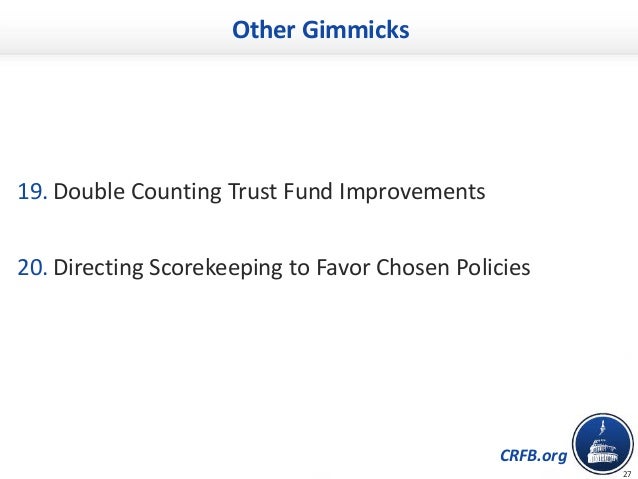 Other Gimmicks

19. Double Counting Trust Fund Improvements

20. Directing Scorekeeping to Favor Chosen Policies

CRFB.org

27